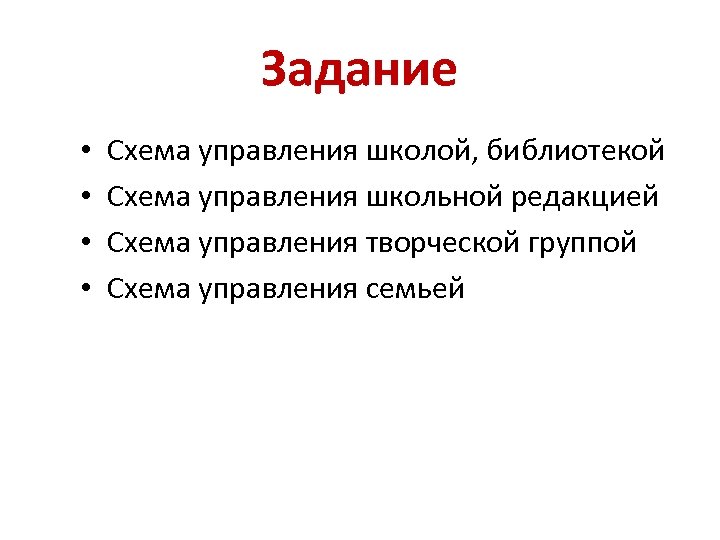 Задание

• Схема управления школой, библиотекой
• Схема управления школьной редакцией
• Схема управления творческой группой
• Схема управления семьей